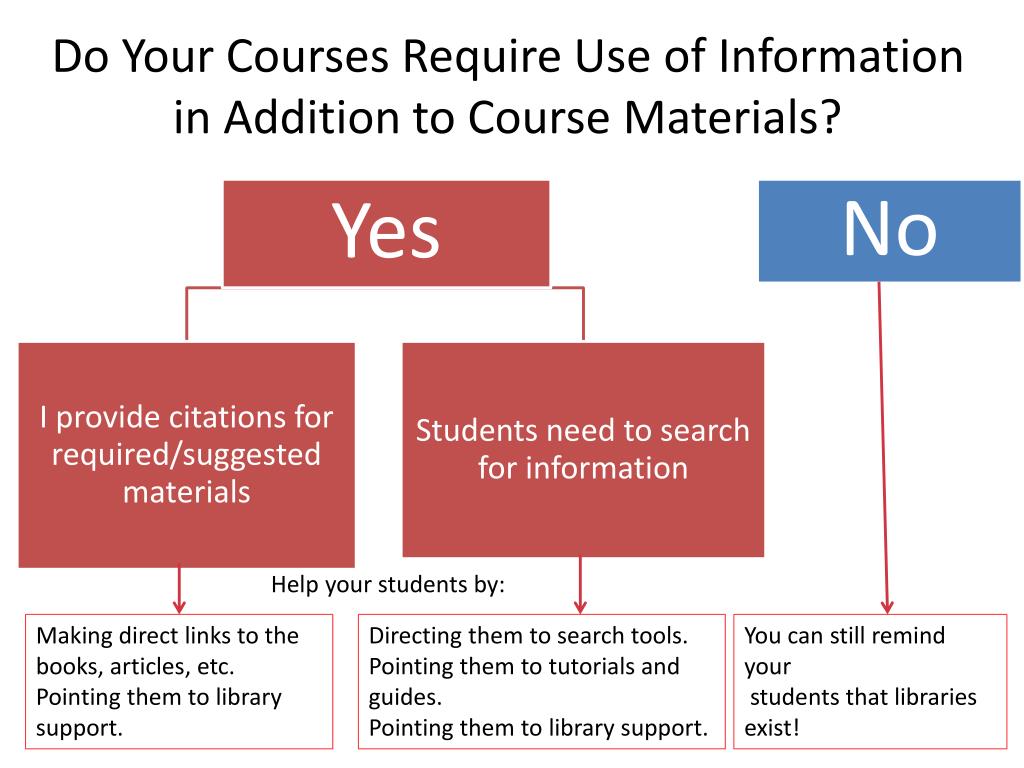 Do Your Courses Require Use of Information in Addition to Course Materials?

Yes

No

I provide citations for required/suggested materials

Students need to search for information

Help your students by:

Making direct links to the books, articles, etc.
Pointing them to library support.

Directing them to search tools.
Pointing them to tutorials and guides.
Pointing them to library support.

You can still remind your students that libraries exist!